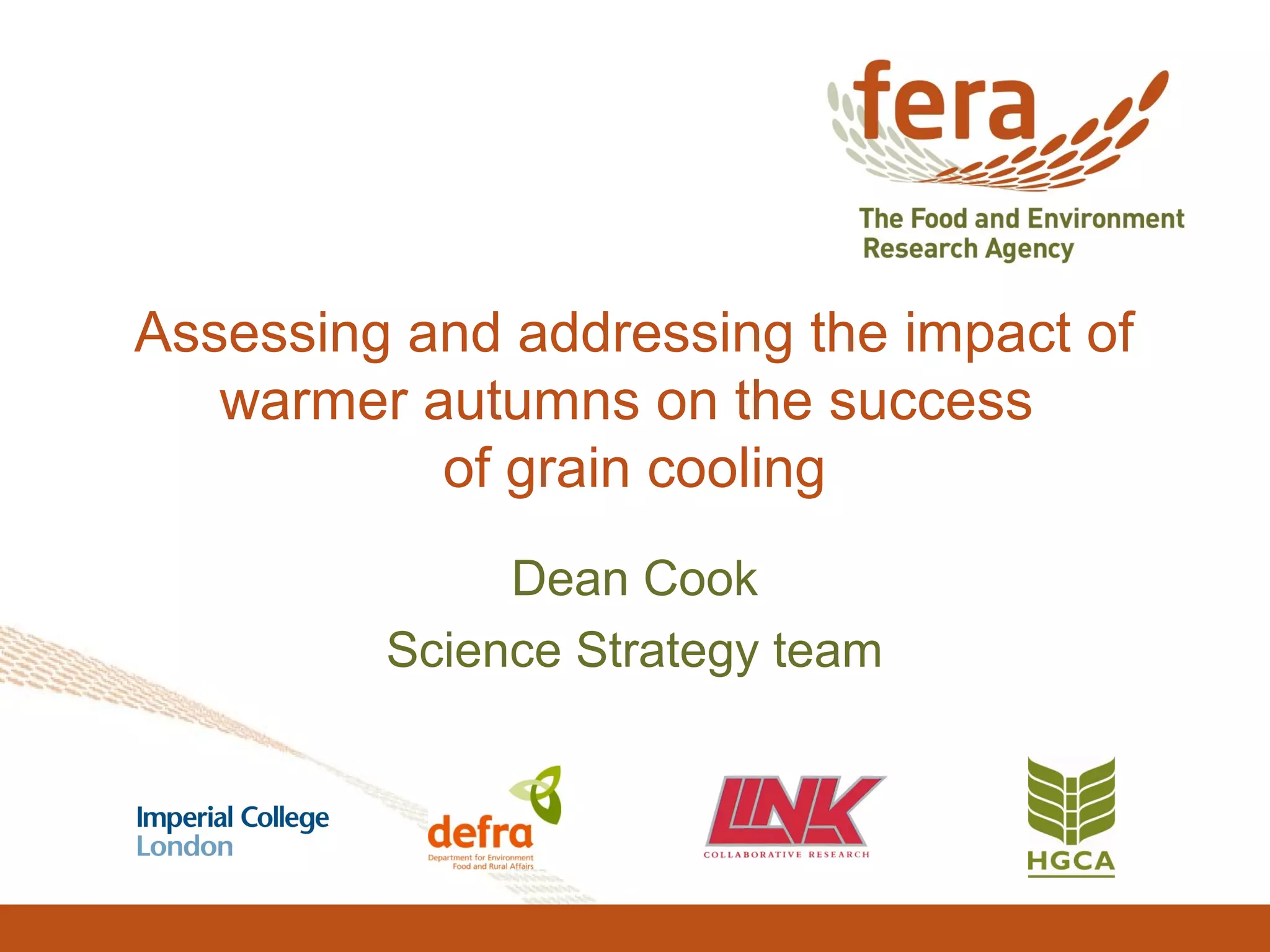 fera
The Food and Environment Research Agency

Assessing and addressing the impact of warmer autumns on the success of grain cooling

Dean Cook

Science Strategy team

Imperial College London

defra
Department for Environment Food and Rural Affairs

LINK
COLLABORATIVE RESEARCH

HGCA